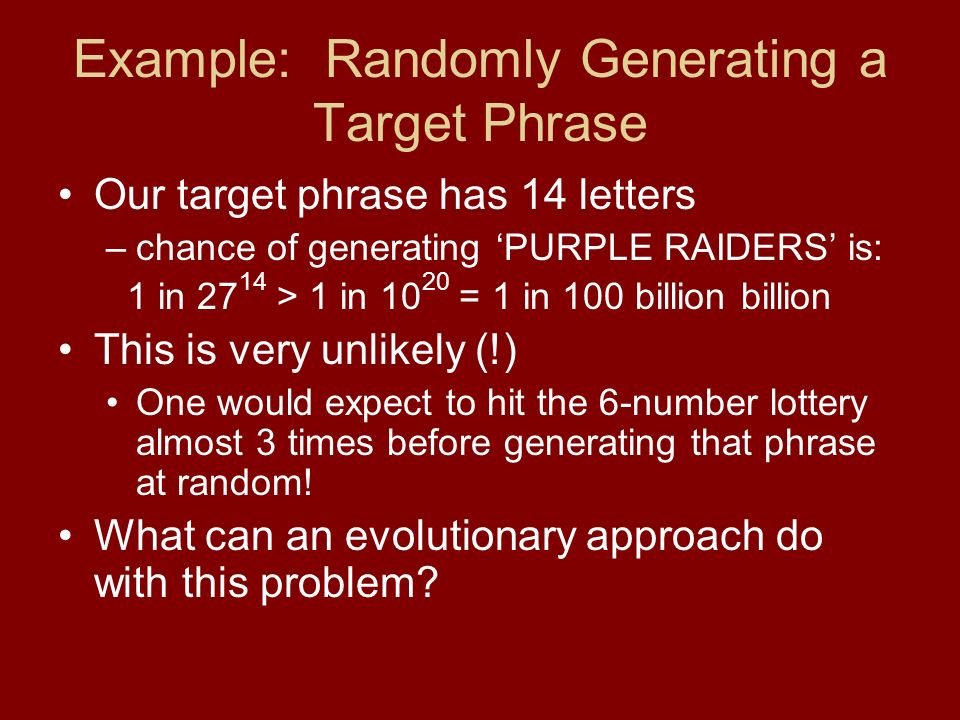 Example: Randomly Generating a Target Phrase

• Our target phrase has 14 letters

– chance of generating ‘PURPLE RAIDERS’ is: 1 in $27^{14}$ > 1 in $10^{20}$ = 1 in 100 billion billion

• This is very unlikely (!)

• One would expect to hit the 6-number lottery almost 3 times before generating that phrase at random!

• What can an evolutionary approach do with this problem?